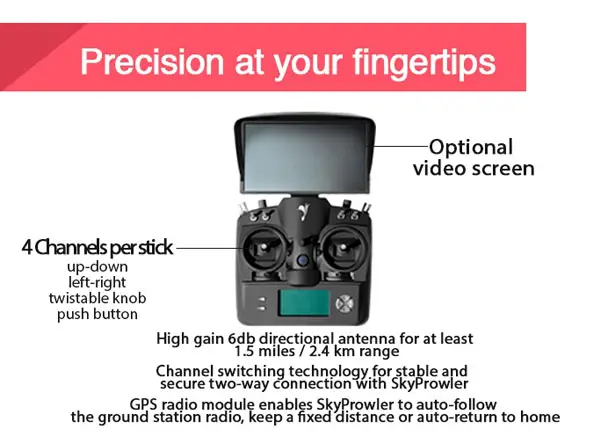 Precision at your fingertips

Optional video screen

4 Channels per stick
up-down
left-right
twistable knob
push button

High gain 6db directional antenna for at least 1.5 miles / 2.4 km range

Channel switching technology for stable and secure two-way connection with SkyProwler

GPS radio module enables SkyProwler to auto-follow the ground station radio, keep a fixed distance or auto-return to home